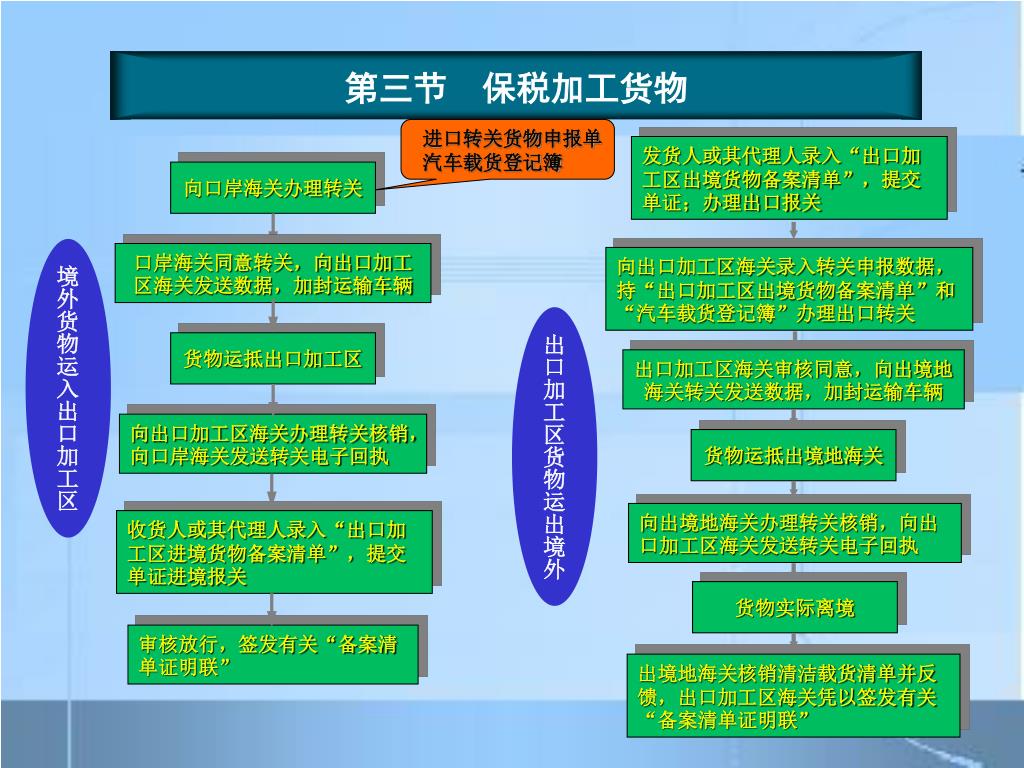 第三节　保税加工货物

进口转关货物申报单
汽车载货登记簿

境外货物运入出口加工区

向口岸海关办理转关

口岸海关同意转关，向出口加工区海关发送数据，加封运输车辆

货物运抵出口加工区

向出口加工区海关办理转关核销，向口岸海关发送转关电子回执

收货人或其代理人录入“出口加工区进境货物备案清单”，提交单证进境报关

审核放行，签发有关“备案清单证明联”

出口加工区货物运出境外

发货人或其代理人录入“出口加工区出境货物备案清单”，提交单证；办理出口报关

向出口加工区海关录入转关申报数据，持“出口加工区出境货物备案清单”和“汽车载货登记簿”办理出口转关

出口加工区海关审核同意，向出境地海关转关发送数据，加封运输车辆

货物运抵出境地海关

向出境地海关办理转关核销，向出口加工区海关发送转关电子回执

货物实际离境

出境地海关核销清洁载货清单并反馈，出口加工区海关凭以签发有关“备案清单证明联”